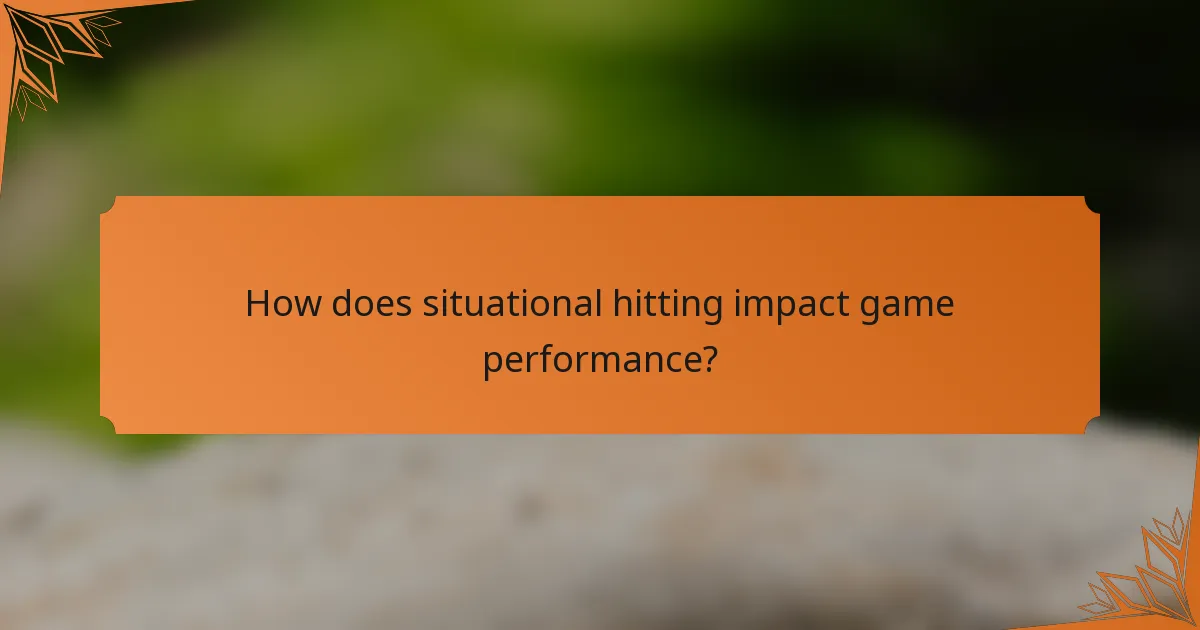 How does situational hitting impact game performance?